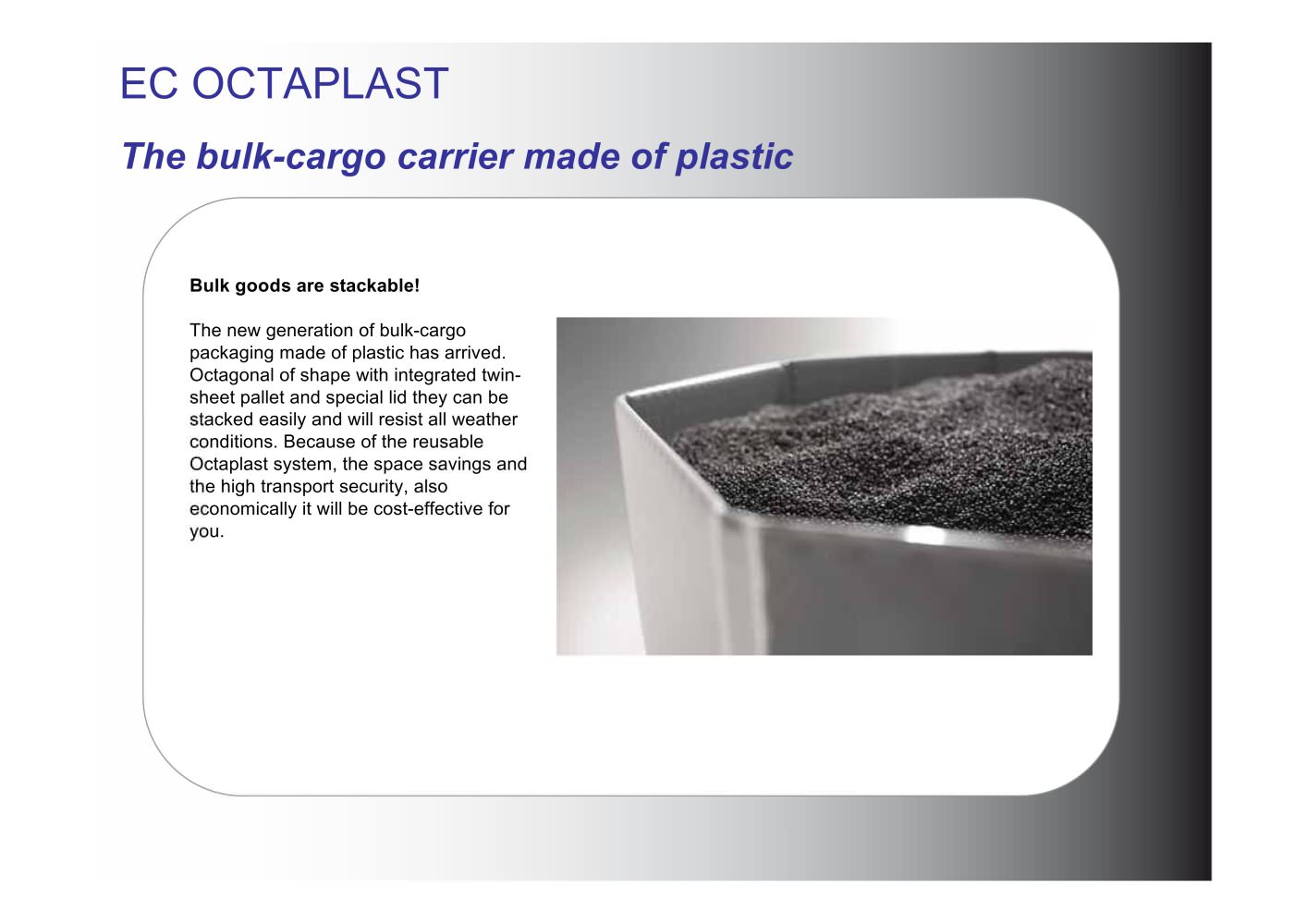 EC OCTAPLAST

The bulk-cargo carrier made of plastic

Bulk goods are stackable!

The new generation of bulk-cargo packaging made of plastic has arrived. Octagonal of shape with integrated twin-sheet pallet and special lid they can be stacked easily and will resist all weather conditions. Because of the reusable Octaplast system, the space savings and the high transport security, also economically it will be cost-effective for you.